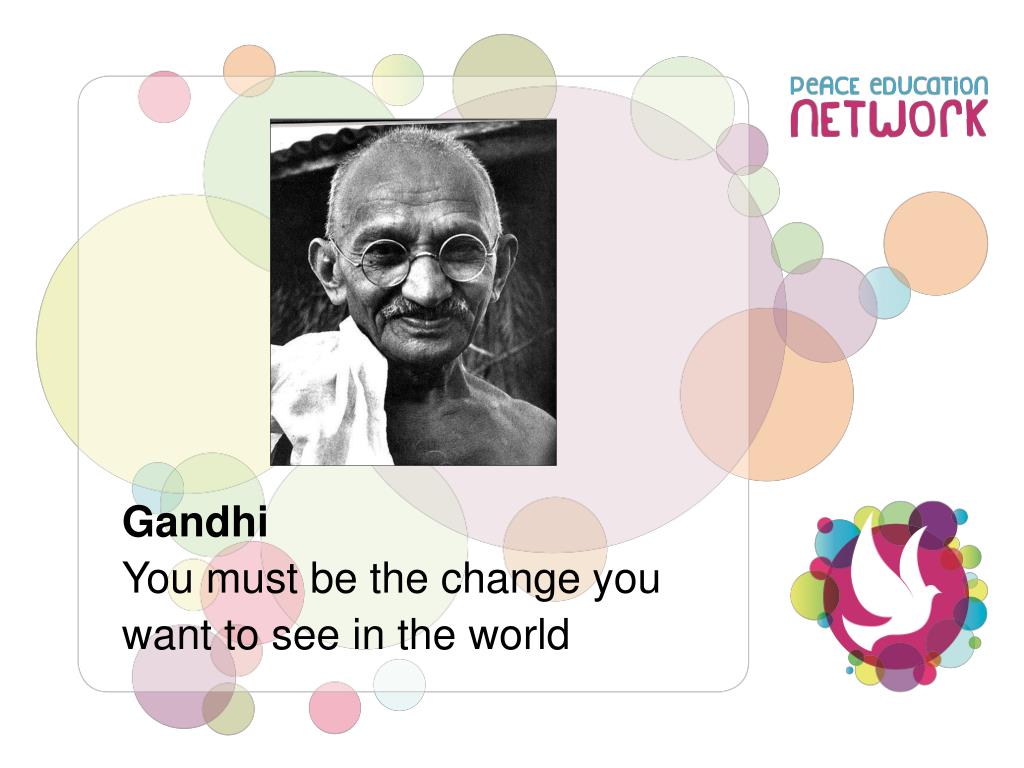 PEACE EDUCATION
NETWORK

Gandhi
You must be the change you want to see in the world